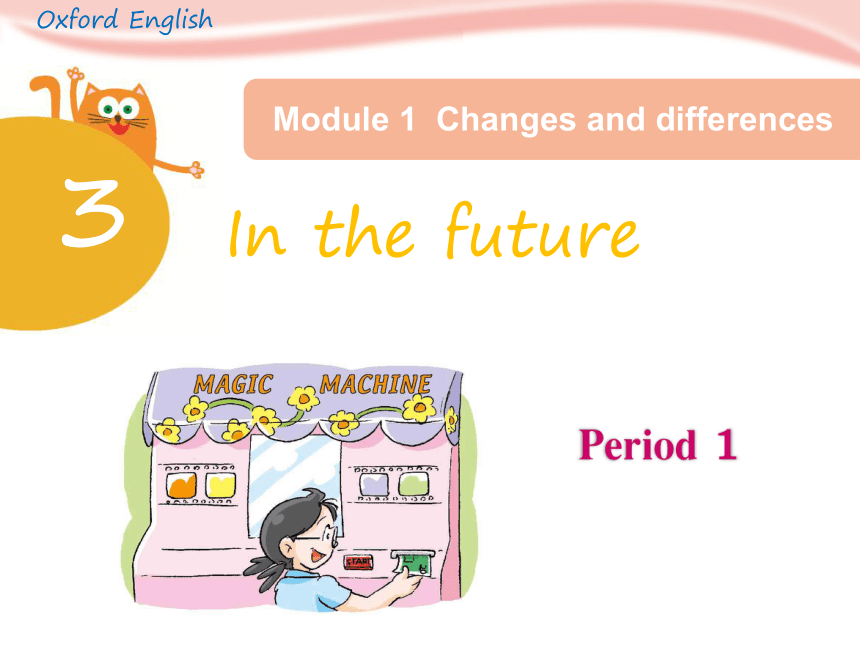 Oxford English

Module 1 Changes and differences

3

In the future

MAGIC MACHINE

START

Period 1